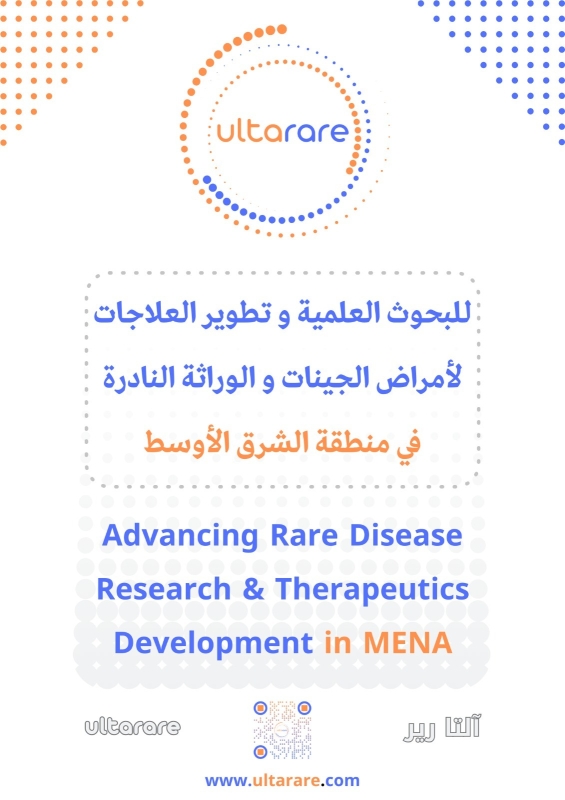 ultarare

للبحوث العلمية و تطوير العلاجات
لأمراض الجينات و الوراثة النادرة
في منطقة الشرق الأوسط

Advancing Rare Disease Research & Therapeutics Development in MENA

ultarare

آلتا رير

www.ultarare.com